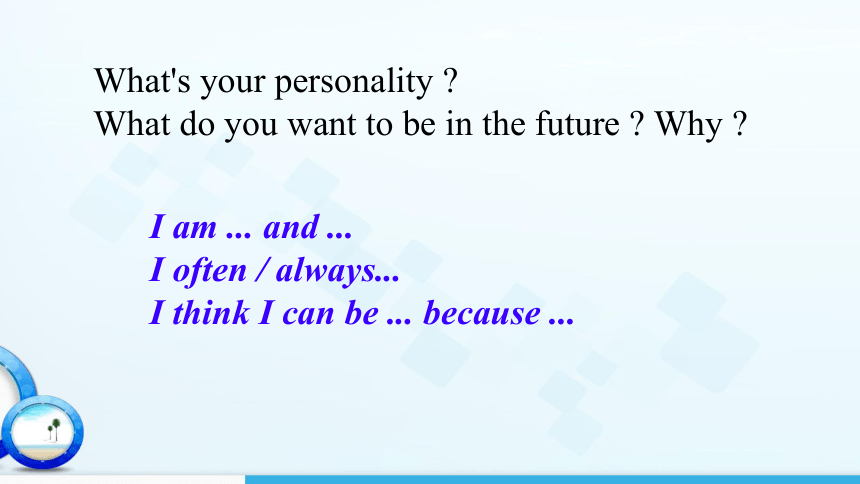 What's your personality ?
What do you want to be in the future ? Why ?

I am ... and ...
I often / always...
I think I can be ... because ...